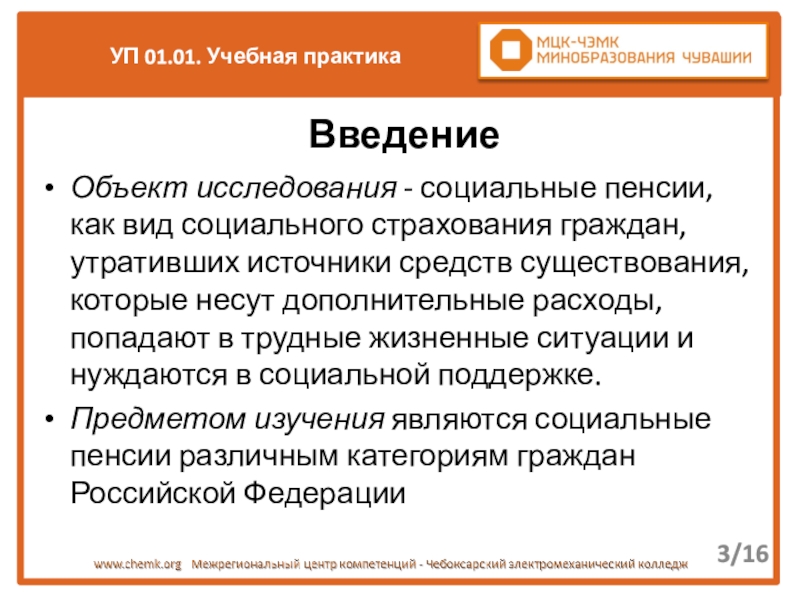 УП 01.01. Учебная практика

МЦК-ЧЭМК
МИНОБРАЗОВАНИЯ ЧУВАШИИ

Введение

• Объект исследования - социальные пенсии, как вид социального страхования граждан, утративших источники средств существования, которые несут дополнительные расходы, попадают в трудные жизненные ситуации и нуждаются в социальной поддержке.
• Предметом изучения являются социальные пенсии различным категориям граждан Российской Федерации

www.chemk.org Межрегиональный центр компетенций - Чебоксарский электромеханический колледж

3/16